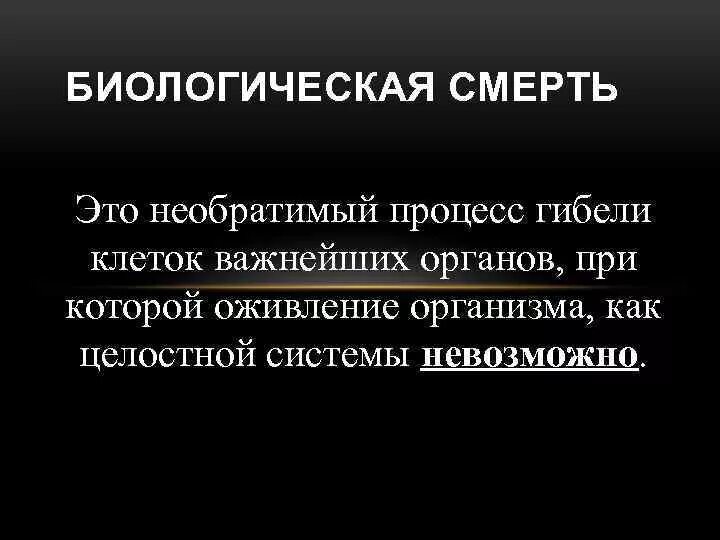 БИОЛОГИЧЕСКАЯ СМЕРТЬ

Это необратимый процесс гибели клеток важнейших органов, при которой оживление организма, как целостной системы невозможно.